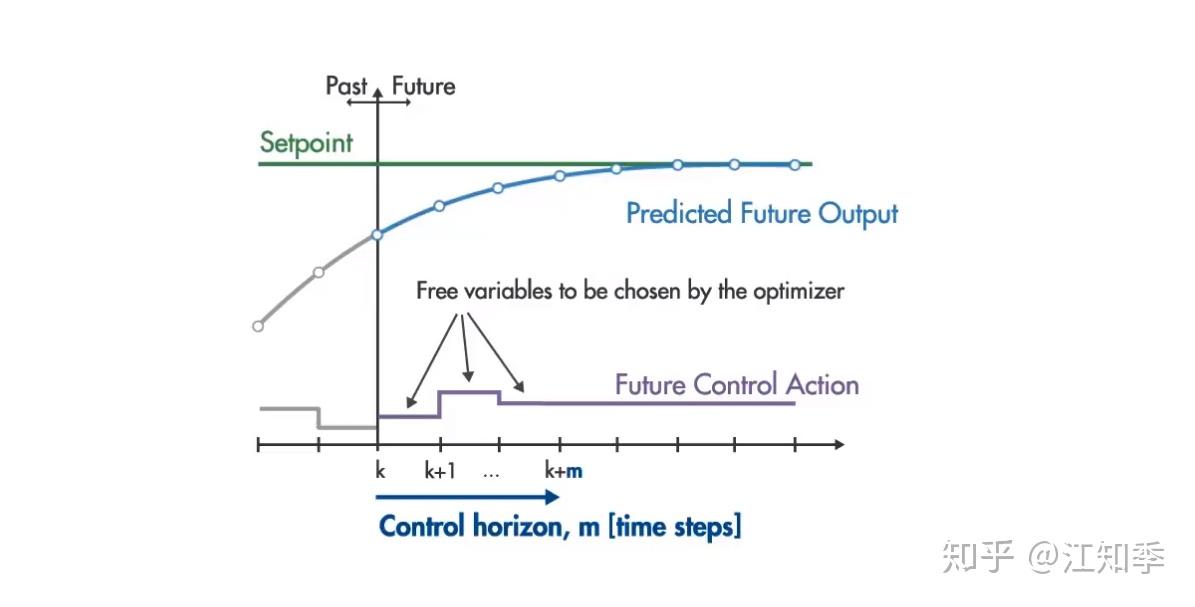 Past Future

Setpoint

Predicted Future Output

Free variables to be chosen by the optimizer

Future Control Action

k k+1 ... k+m

Control horizon, m [time steps]

知乎 @江知季